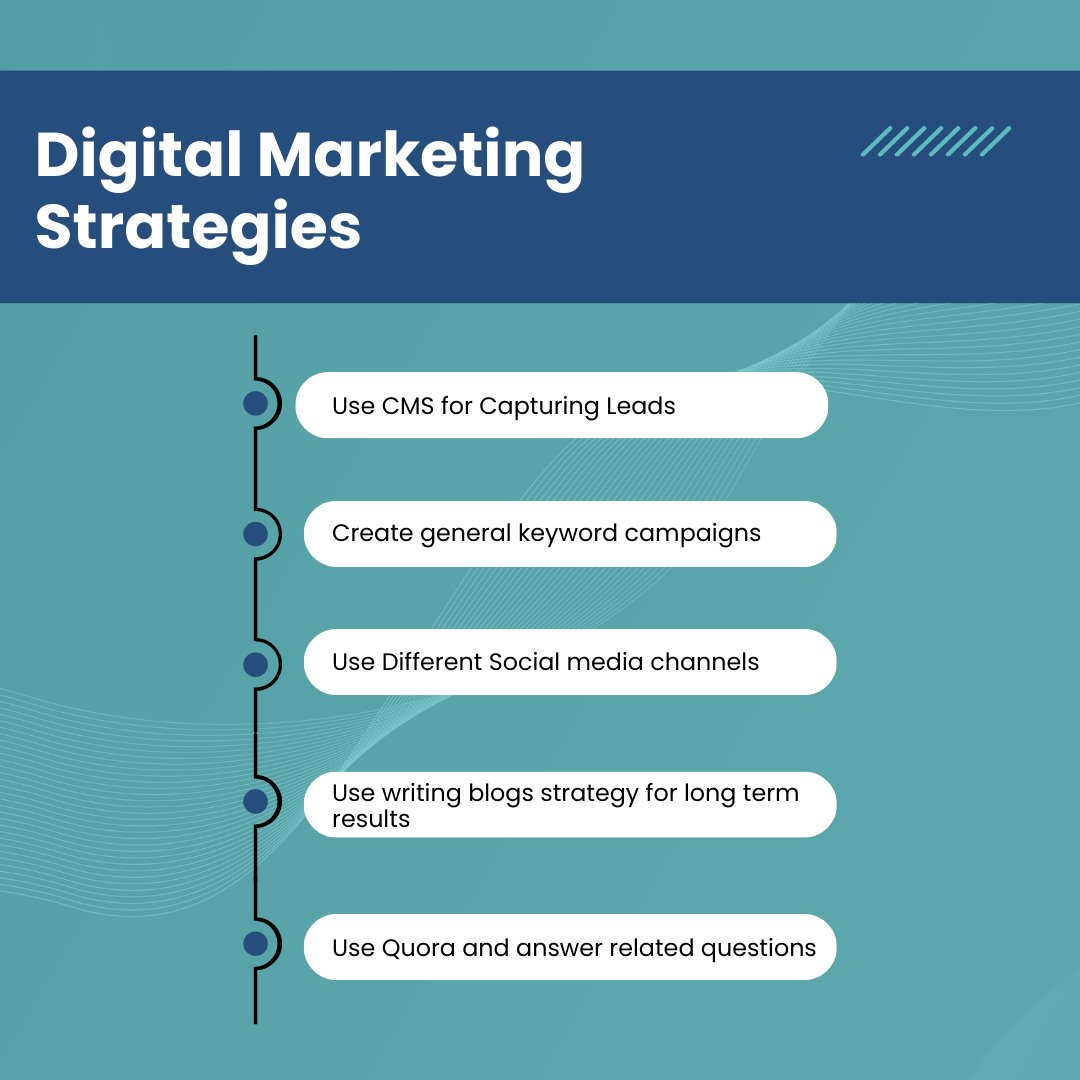 Digital Marketing Strategies

Use CMS for Capturing Leads

Create general keyword campaigns

Use Different Social media channels

Use writing blogs strategy for long term results

Use Quora and answer related questions